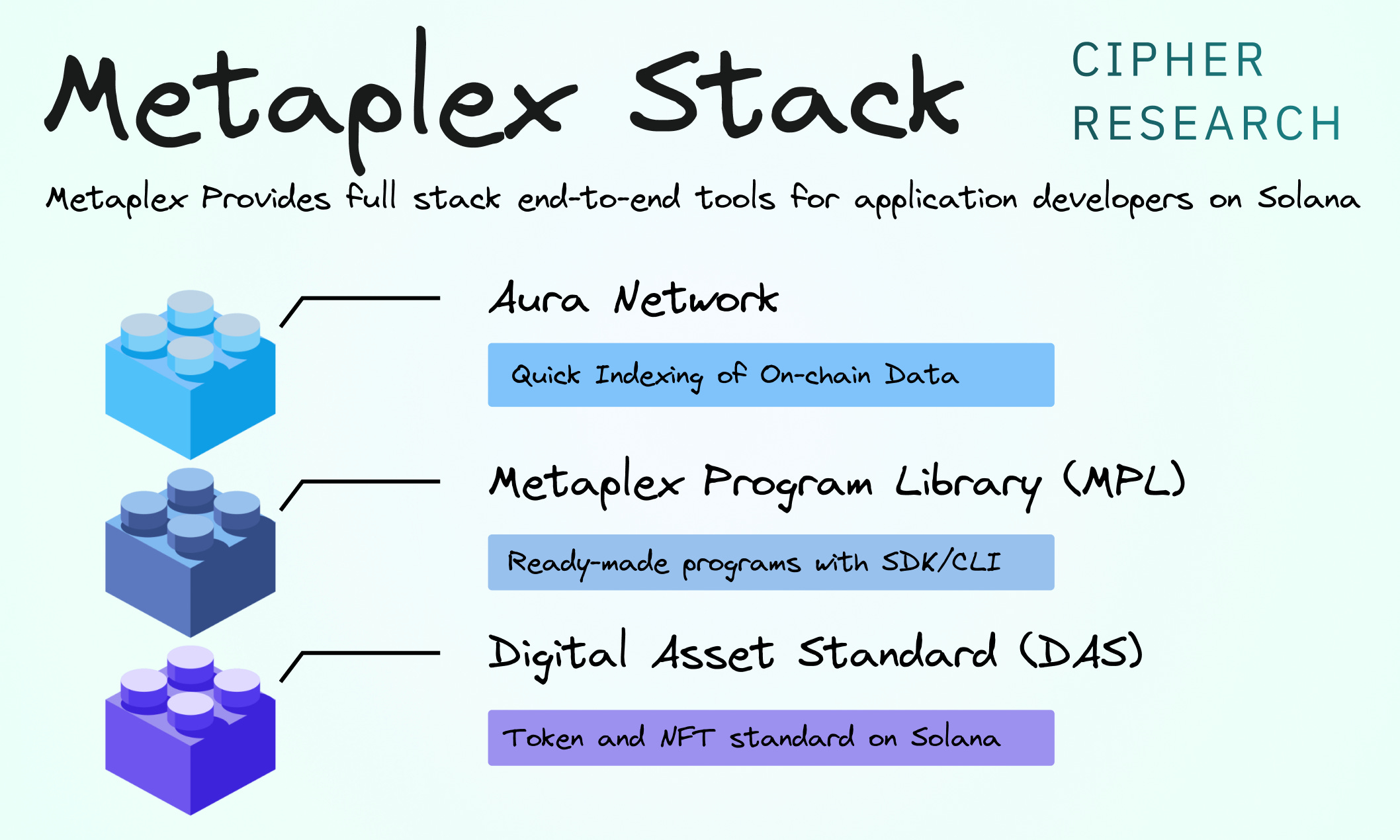 Metaplex Stack

CIPHER RESEARCH

Metaplex Provides full stack end-to-end tools for application developers on Solana

Aura Network

Quick Indexing of On-chain Data

Metaplex Program Library (MPL)

Ready-made programs with SDK/CLI

Digital Asset Standard (DAS)

Token and NFT standard on Solana